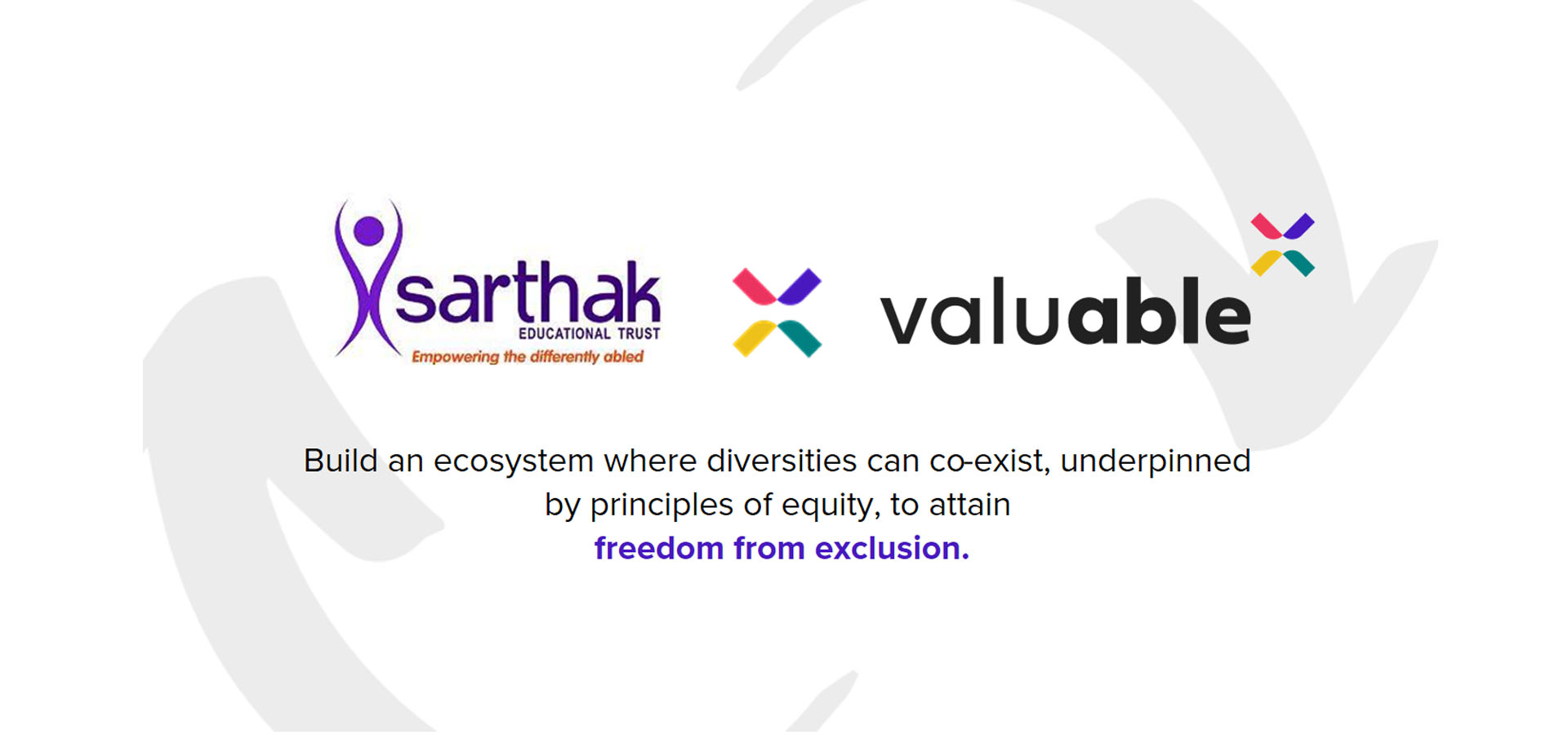 sarthak
EDUCATIONAL TRUST
Empowering the differently abled

valuable

Build an ecosystem where diversities can co-exist, underpinned by principles of equity, to attain
freedom from exclusion.